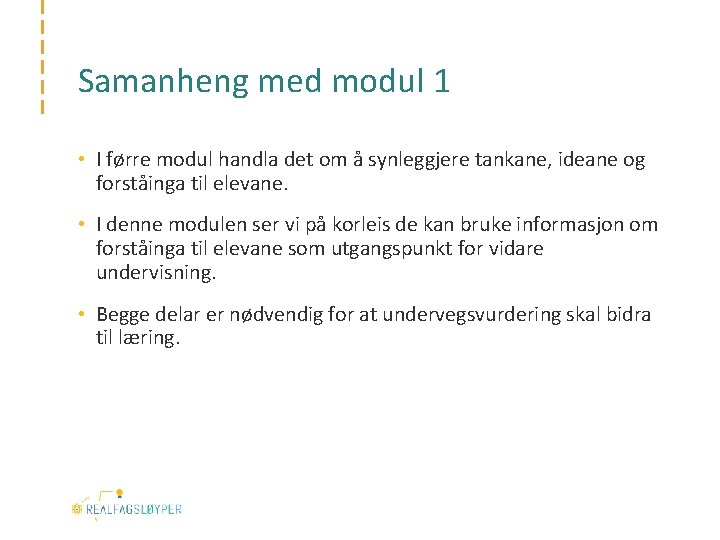 Samanheng med modul 1

• I førre modul handla det om å synleggjere tankane, ideane og forståinga til elevane.

• I denne modulen ser vi på korleis de kan bruke informasjon om forståinga til elevane som utgangspunkt for vidare undervisning.

• Begge delar er nødvendig for at undervegsvurdering skal bidra til læring.

REALFAGSLØYPER